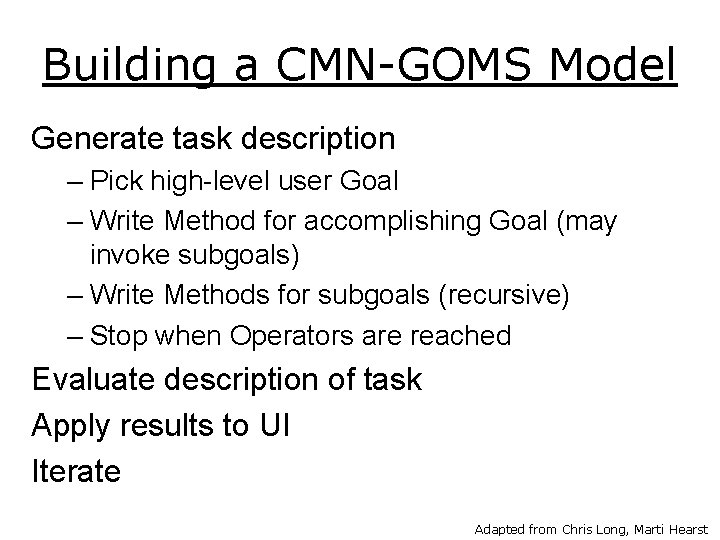 Building a CMN-GOMS Model

Generate task description

– Pick high-level user Goal

– Write Method for accomplishing Goal (may invoke subgoals)

– Write Methods for subgoals (recursive)

– Stop when Operators are reached

Evaluate description of task

Apply results to UI

Iterate

Adapted from Chris Long, Marti Hearst